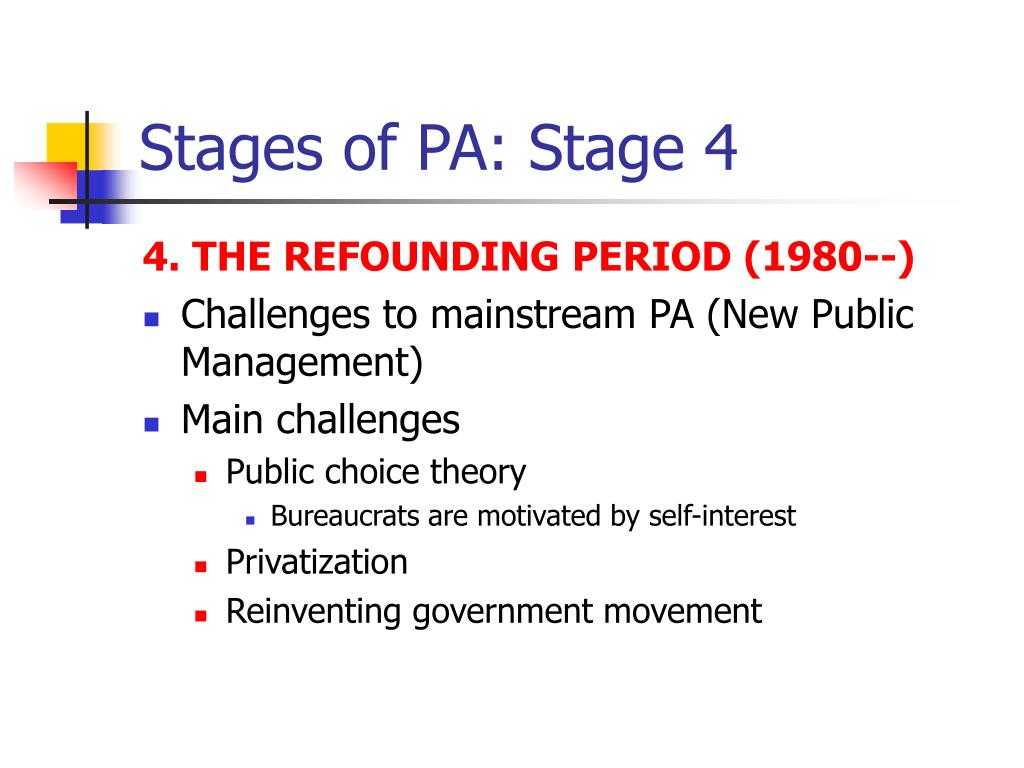 Stages of PA: Stage 4

4. THE REFOUNDING PERIOD (1980--)

- Challenges to mainstream PA (New Public Management)
- Main challenges
  - Public choice theory
    - Bureaucrats are motivated by self-interest
  - Privatization
  - Reinventing government movement